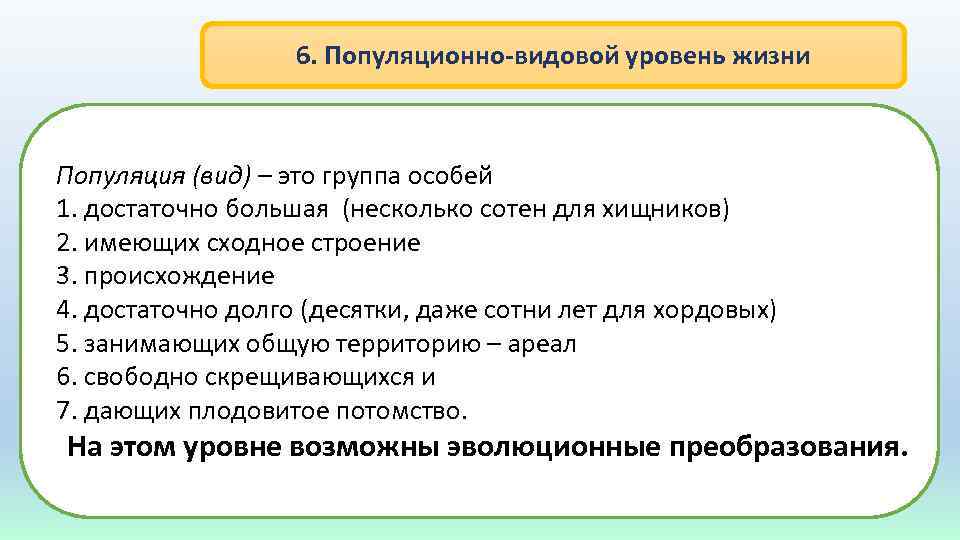 6. Популяционно-видовой уровень жизни

Популяция (вид) – это группа особей
1. достаточно большая (несколько сотен для хищников)
2. имеющих сходное строение
3. происхождение
4. достаточно долго (десятки, даже сотни лет для хордовых)
5. занимающих общую территорию – ареал
6. свободно скрещивающихся и
7. дающих плодовитое потомство.
На этом уровне возможны эволюционные преобразования.